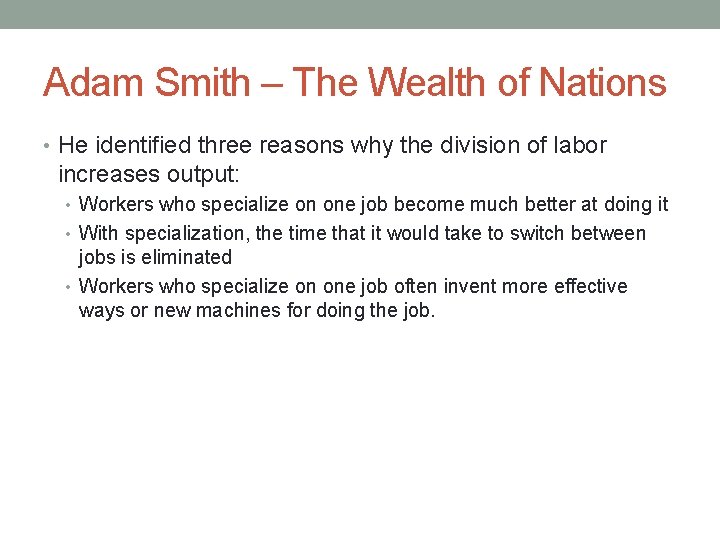 Adam Smith – The Wealth of Nations

• He identified three reasons why the division of labor increases output:
  • Workers who specialize on one job become much better at doing it
  • With specialization, the time that it would take to switch between jobs is eliminated
  • Workers who specialize on one job often invent more effective ways or new machines for doing the job.